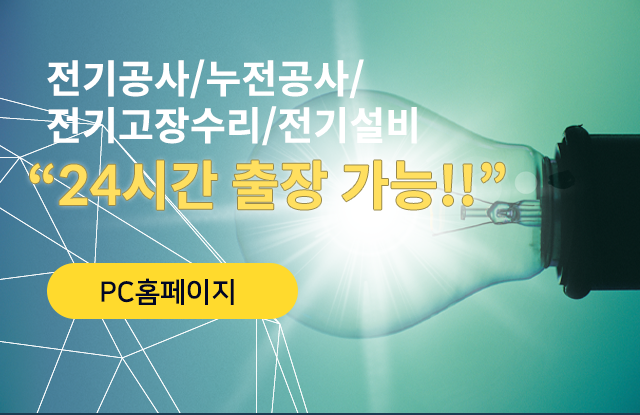 전기공사/누전공사/
전기고장수리/전기설비

“24시간 출장 가능!!”

PC홈페이지